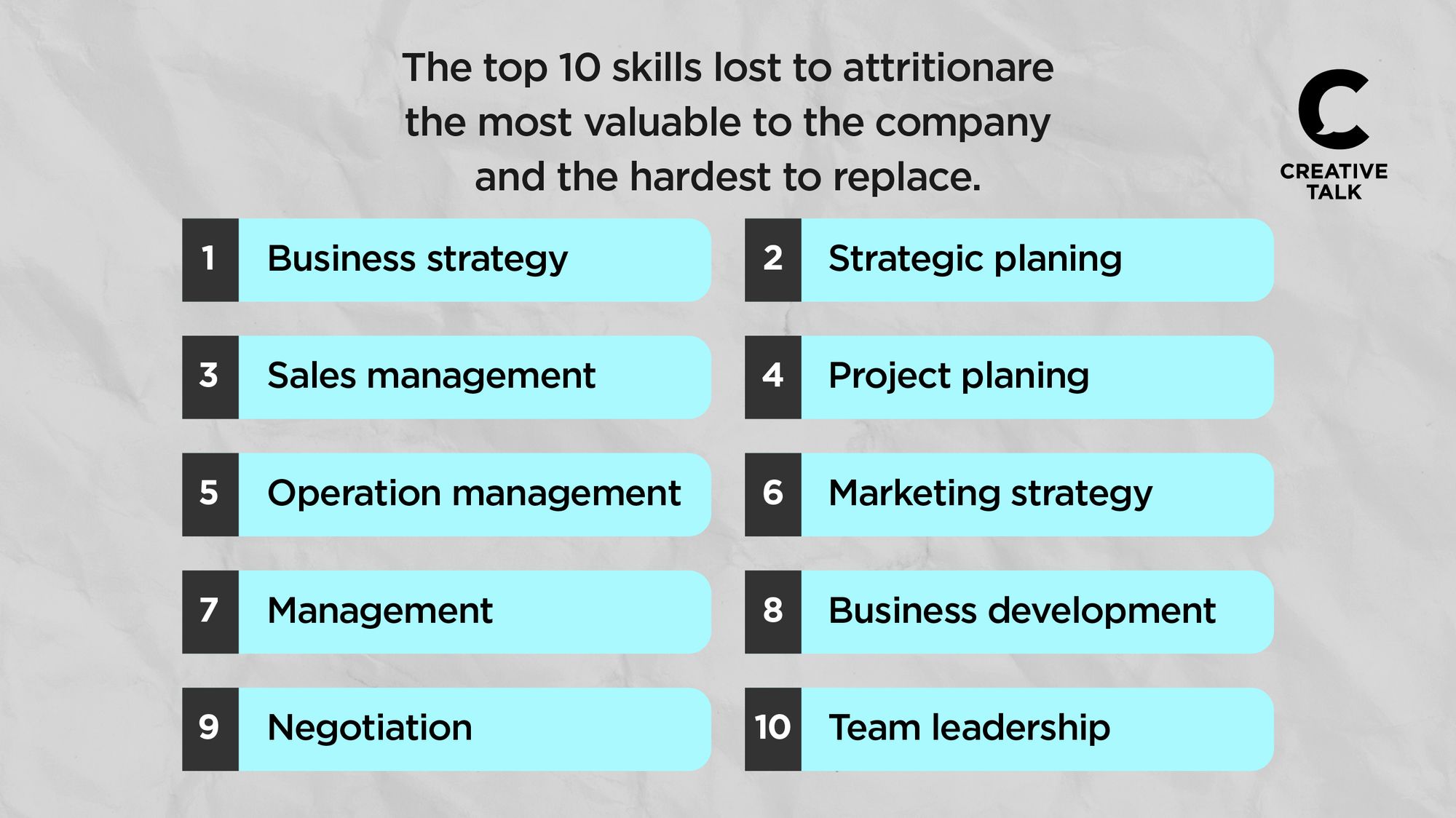 The top 10 skills lost to attritionare the most valuable to the company and the hardest to replace.

CREATIVE TALK

1 Business strategy

2 Strategic planing

3 Sales management

4 Project planing

5 Operation management

6 Marketing strategy

7 Management

8 Business development

9 Negotiation

10 Team leadership